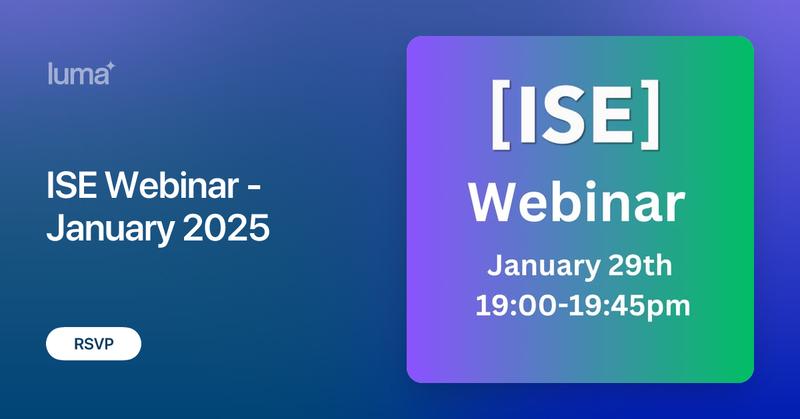 luma

ISE Webinar - January 2025

RSVP

[ISE]

Webinar

January 29th
19:00-19:45pm